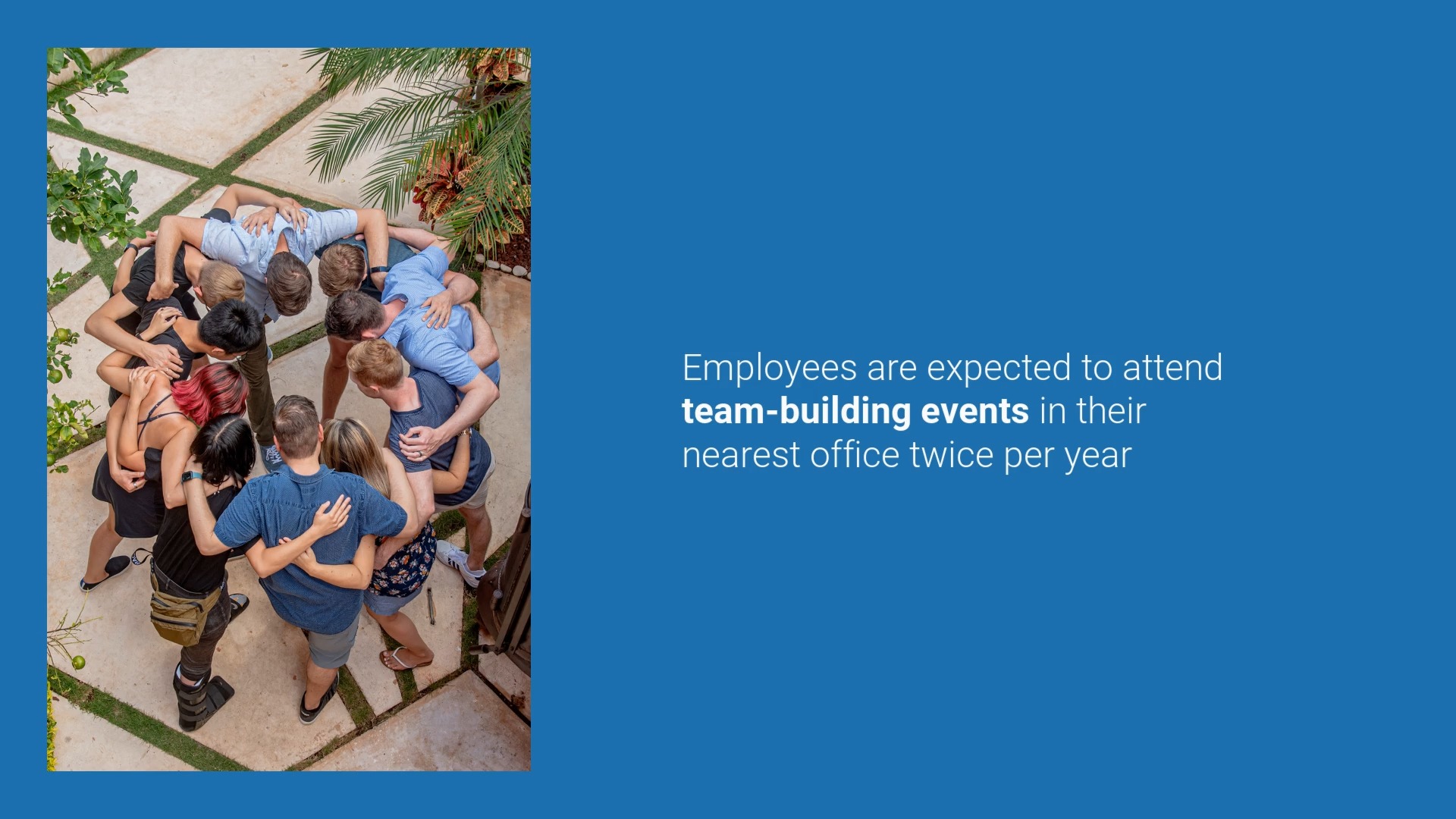 Employees are expected to attend team-building events in their nearest office twice per year